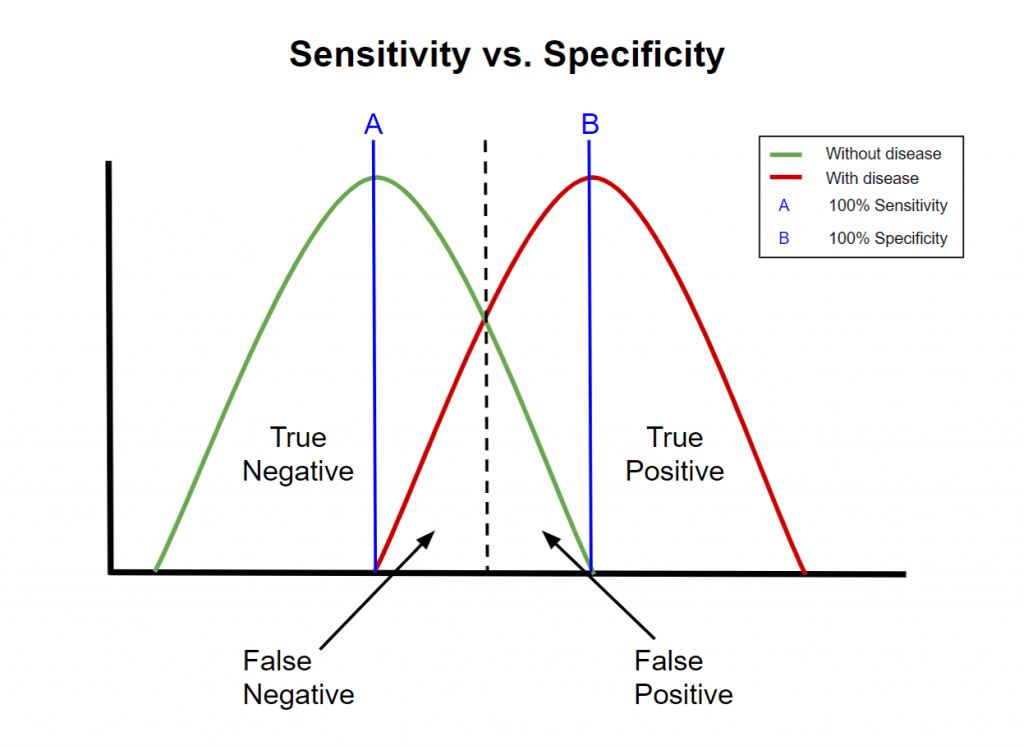 Sensitivity vs. Specificity

A

B

Without disease
With disease
A 100% Sensitivity
B 100% Specificity

True Negative

True Positive

False Negative

False Positive